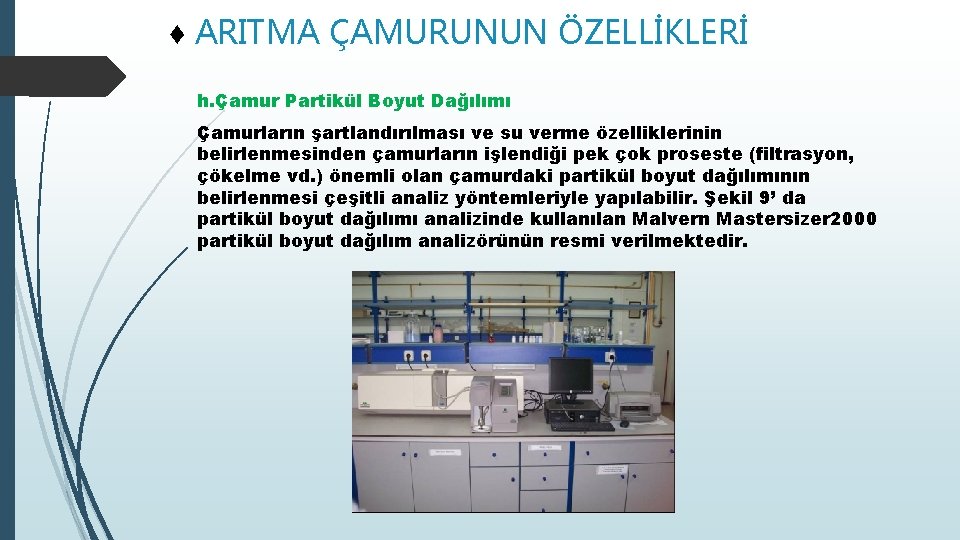 ♦ ARITMA ÇAMURUNUN ÖZELLİKLERİ

h.Çamur Partikül Boyut Dağılımı

Çamurların şartlandırılması ve su verme özelliklerinin belirlenmesinden çamurların işlendiği pek çok proseste (filtrasyon, çökelme vd.) önemli olan çamurdaki partikül boyut dağılımının belirlenmesi çeşitli analiz yöntemleriyle yapılabilir. Şekil 9' da partikül boyut dağılımı analizinde kullanılan Malvern Mastersizer2000 partikül boyut dağılım analizörünün resmi verilmektedir.